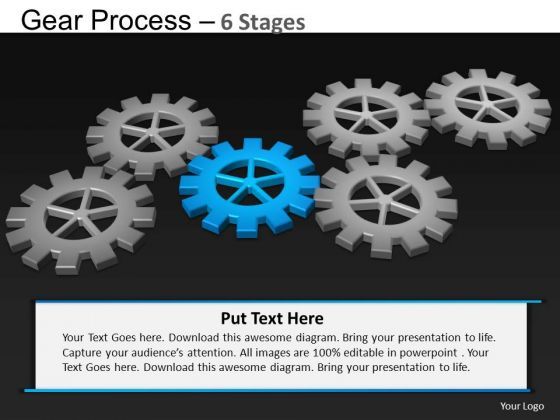 Gear Process – 6 Stages

Put Text Here

Your Text Goes here. Download this awesome diagram. Bring your presentation to life. Capture your audience's attention. All images are 100% editable in powerpoint . Your Text Goes here. Download this awesome diagram. Bring your presentation to life.

Your Logo